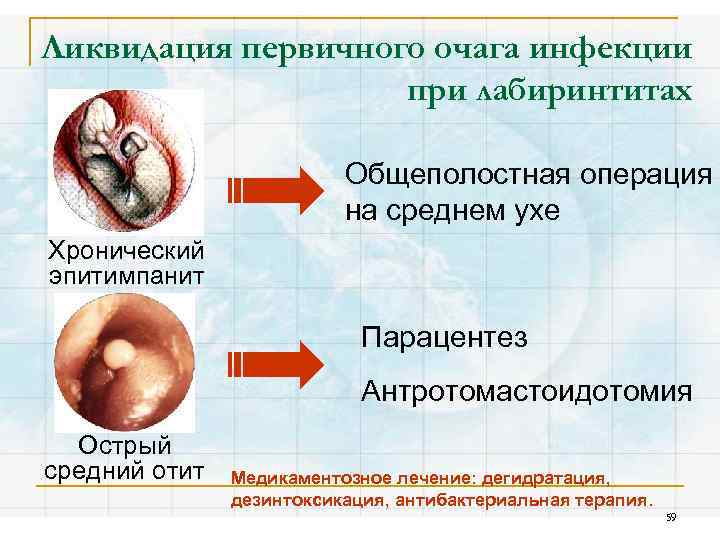 Ликвидация первичного очага инфекции при лабиринтитах

Хронический эпитимпанит

Общеполостная операция на среднем ухе

Острый средний отит

Парацентез

Антротомастоидотомия

Медикаментозное лечение: дегидратация, дезинтоксикация, антибактериальная терапия.

59